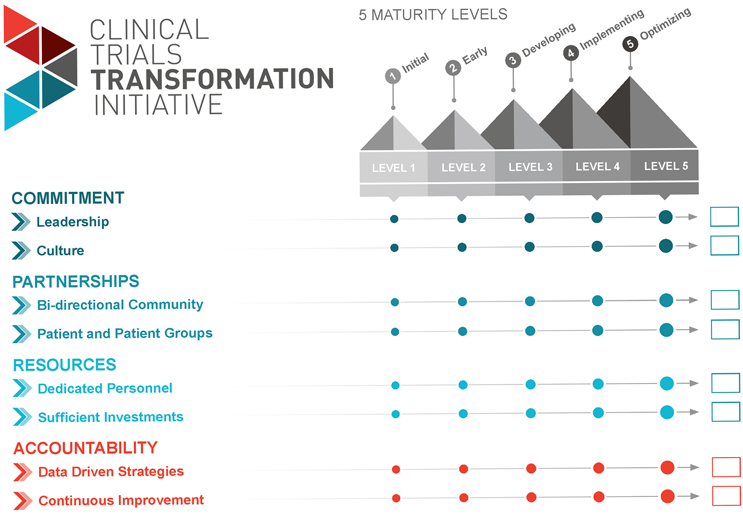 CLINICAL TRIALS TRANSFORMATION INITIATIVE

5 MATURITY LEVELS

1 Initial
2 Early
3 Developing
4 Implementing
5 Optimizing

LEVEL 1
LEVEL 2
LEVEL 3
LEVEL 4
LEVEL 5

COMMITMENT
Leadership
Culture

PARTNERSHIPS
Bi-directional Community
Patient and Patient Groups

RESOURCES
Dedicated Personnel
Sufficient Investments

ACCOUNTABILITY
Data Driven Strategies
Continuous Improvement